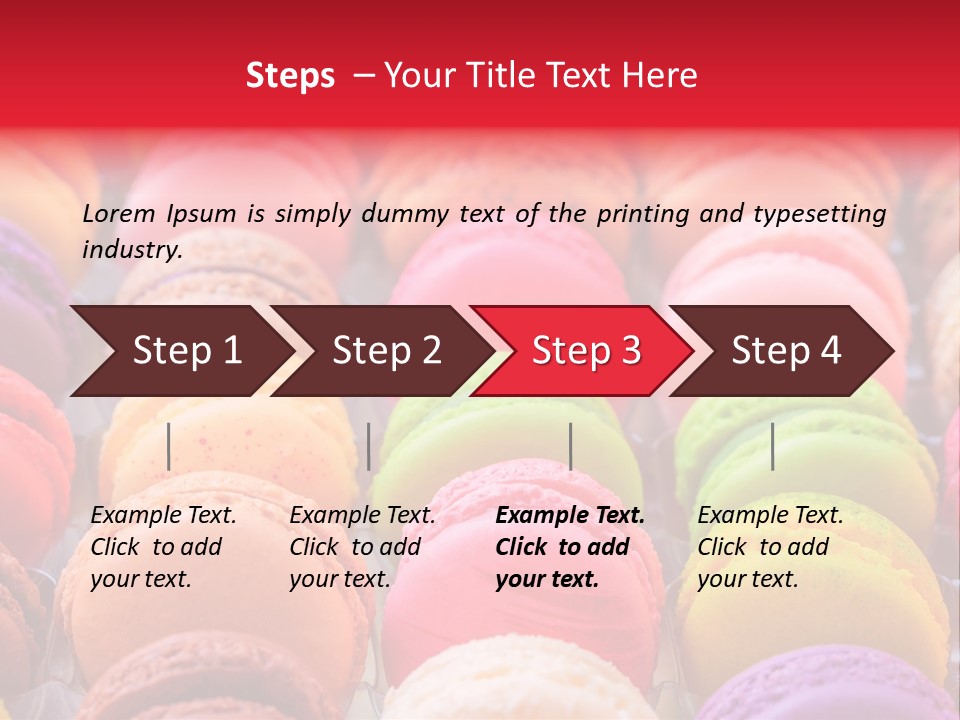 Steps – Your Title Text Here

Lorem Ipsum is simply dummy text of the printing and typesetting industry.

Step 1

Step 2

Step 3

Step 4

Example Text. Click to add your text.

Example Text. Click to add your text.

Example Text. Click to add your text.

Example Text. Click to add your text.